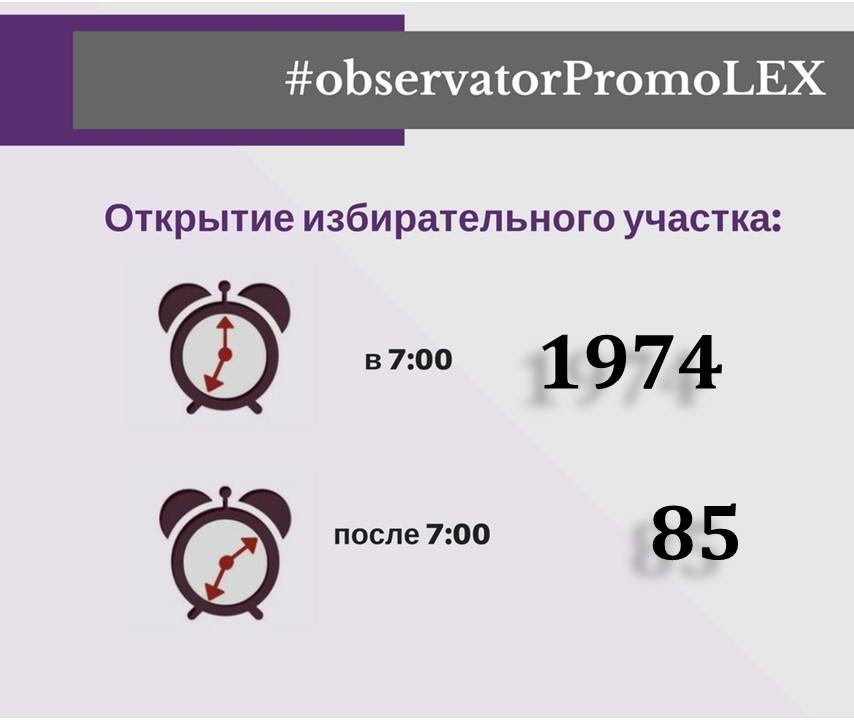 #observatorPromoLEX

Открытие избирательного участка:

в 7:00

1974

после 7:00

85